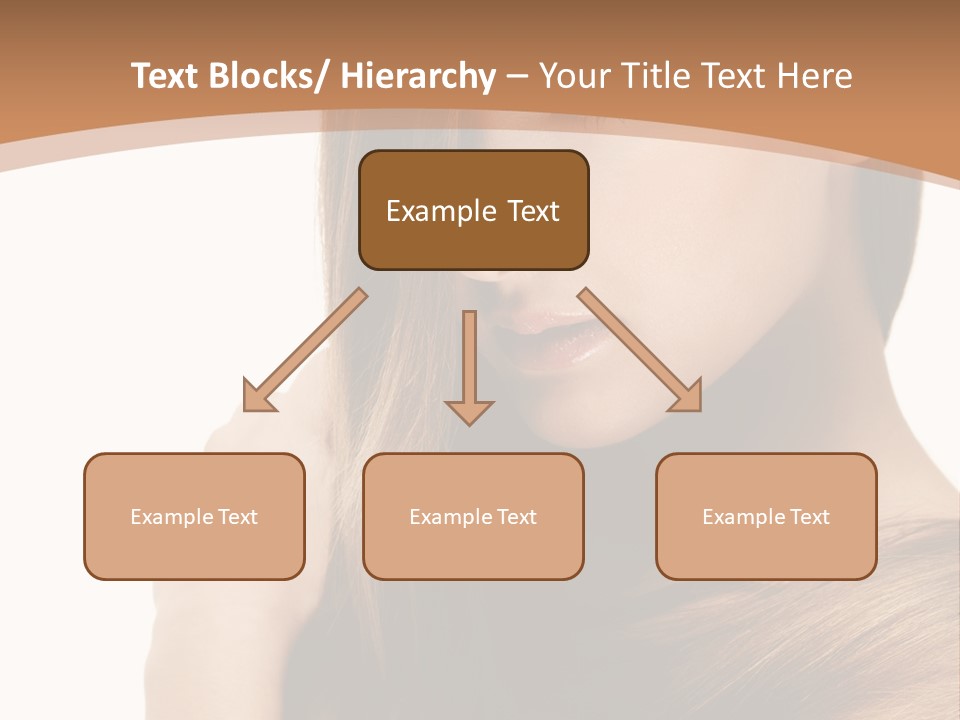 Text Blocks/ Hierarchy – Your Title Text Here

Example Text

Example Text

Example Text

Example Text